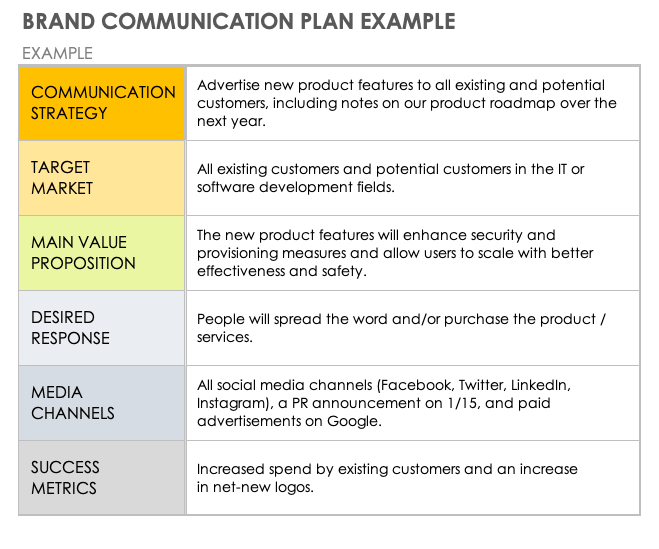 BRAND COMMUNICATION PLAN EXAMPLE

EXAMPLE

| | |
|---|---|
| COMMUNICATION STRATEGY | Advertise new product features to all existing and potential customers, including notes on our product roadmap over the next year. |
| TARGET MARKET | All existing customers and potential customers in the IT or software development fields. |
| MAIN VALUE PROPOSITION | The new product features will enhance security and provisioning measures and allow users to scale with better effectiveness and safety. |
| DESIRED RESPONSE | People will spread the word and/or purchase the product / services. |
| MEDIA CHANNELS | All social media channels (Facebook, Twitter, LinkedIn, Instagram), a PR announcement on 1/15, and paid advertisements on Google. |
| SUCCESS METRICS | Increased spend by existing customers and an increase in net-new logos. |